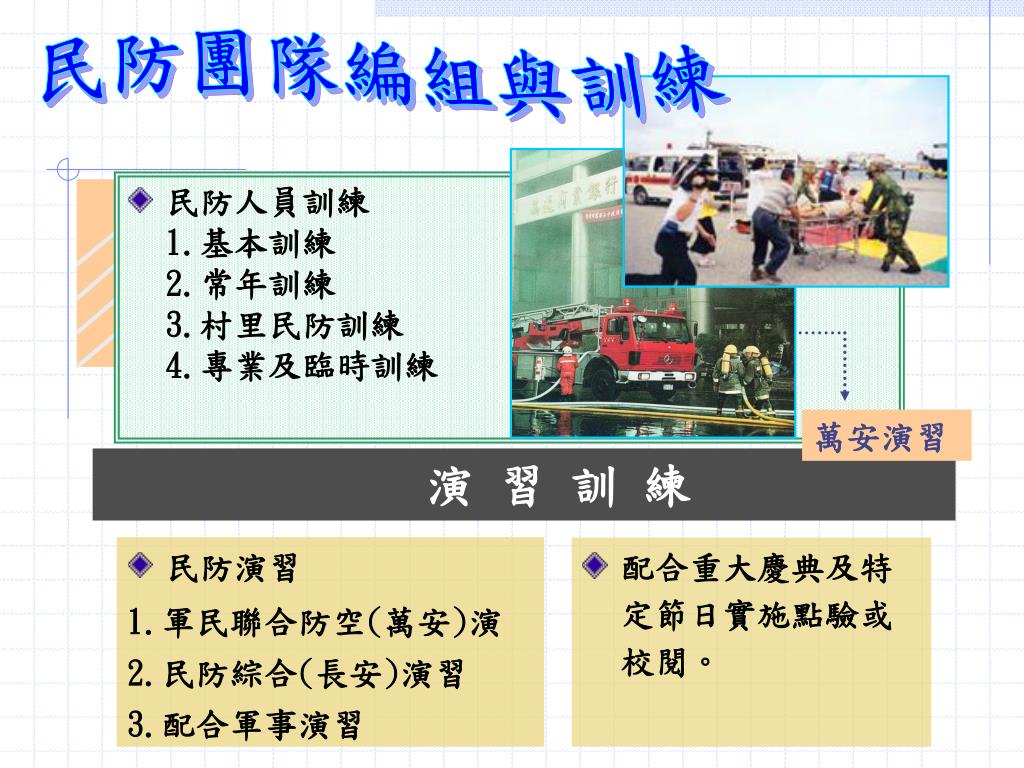 民防團隊編組與訓練

民防人員訓練
1.基本訓練
2.常年訓練
3.村里民防訓練
4.專業及臨時訓練

萬安演習

演 習 訓 練

民防演習
1.軍民聯合防空(萬安)演
2.民防綜合(長安)演習
3.配合軍事演習

配合重大慶典及特定節日實施點驗或校閱。